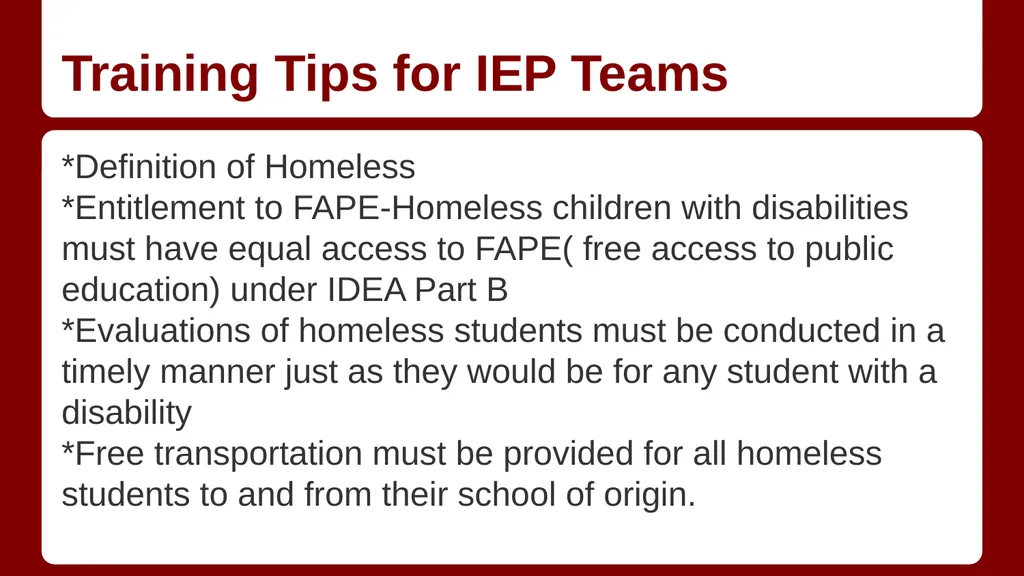 Training Tips for IEP Teams

*Definition of Homeless
*Entitlement to FAPE-Homeless children with disabilities must have equal access to FAPE( free access to public education) under IDEA Part B
*Evaluations of homeless students must be conducted in a timely manner just as they would be for any student with a disability
*Free transportation must be provided for all homeless students to and from their school of origin.